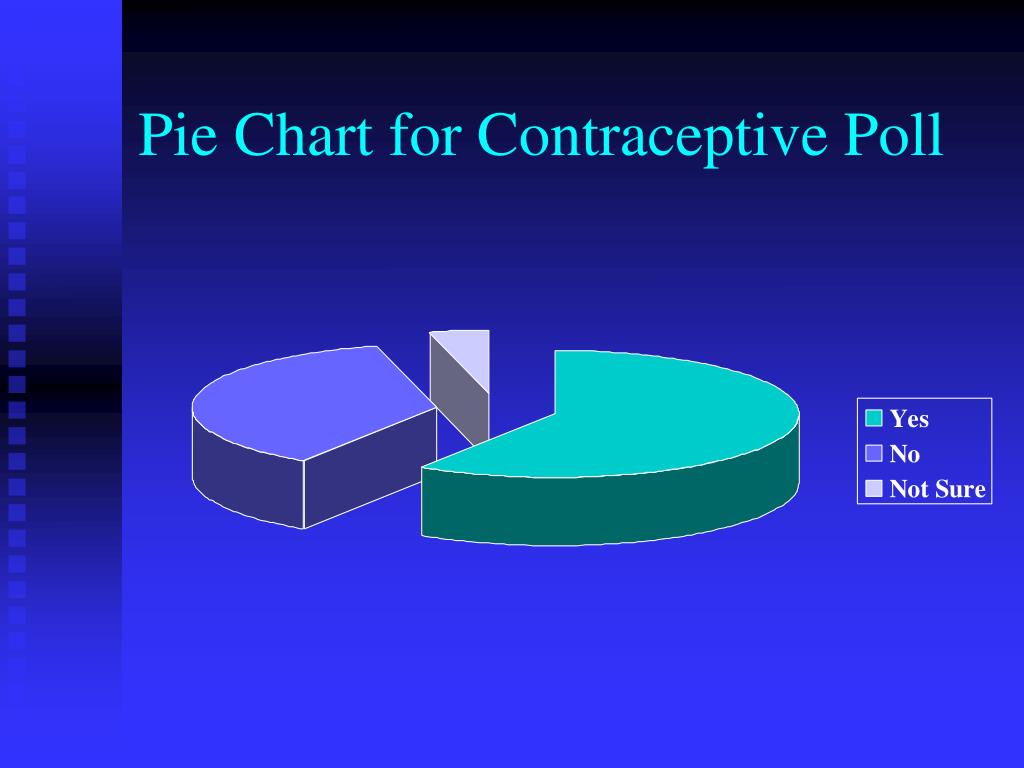 Pie Chart for Contraceptive Poll

Yes
No
Not Sure